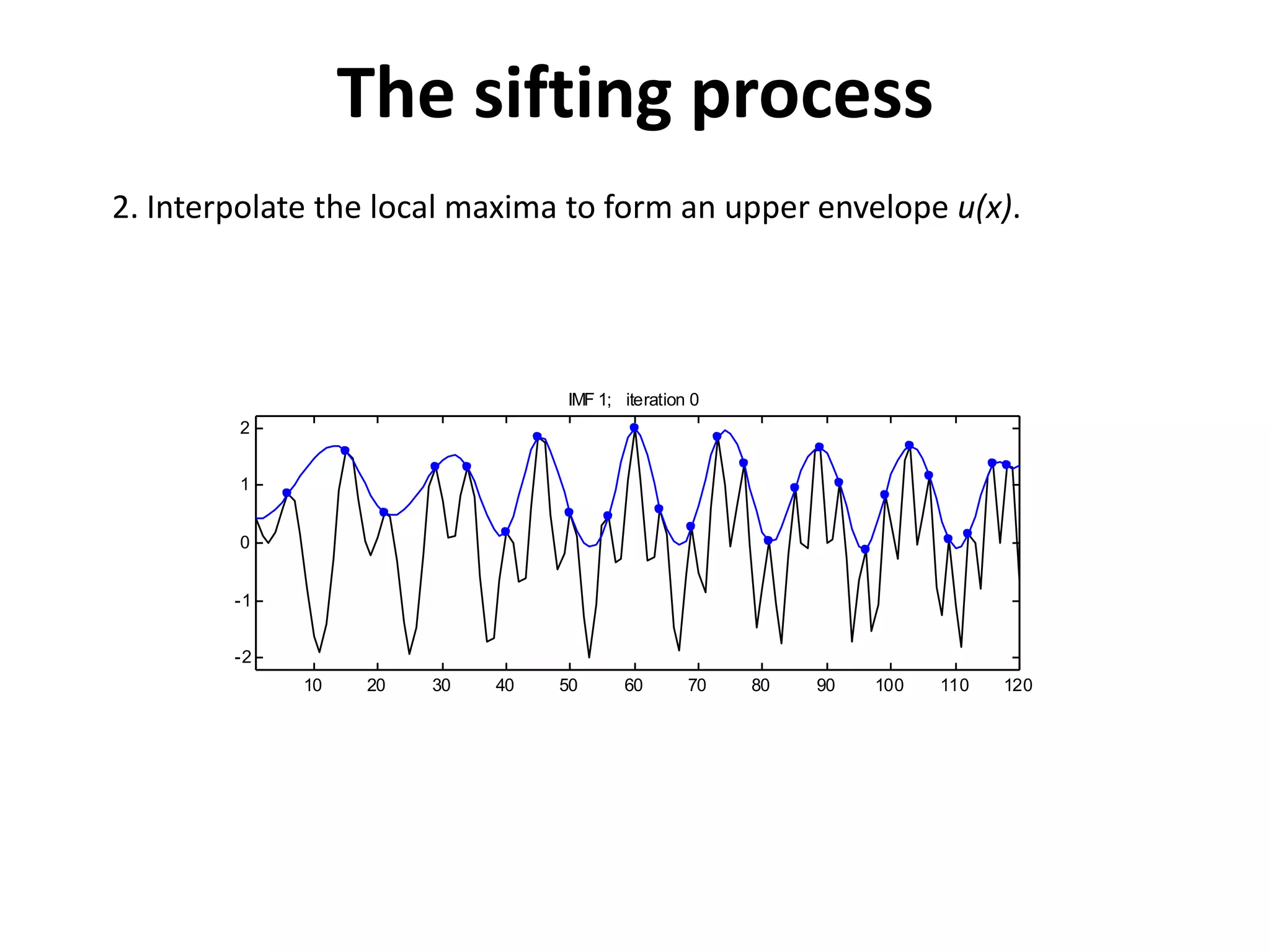 The sifting process

2. Interpolate the local maxima to form an upper envelope $u(x)$.

IMF 1; iteration 0

2
1
0
-1
-2

10 20 30 40 50 60 70 80 90 100 110 120